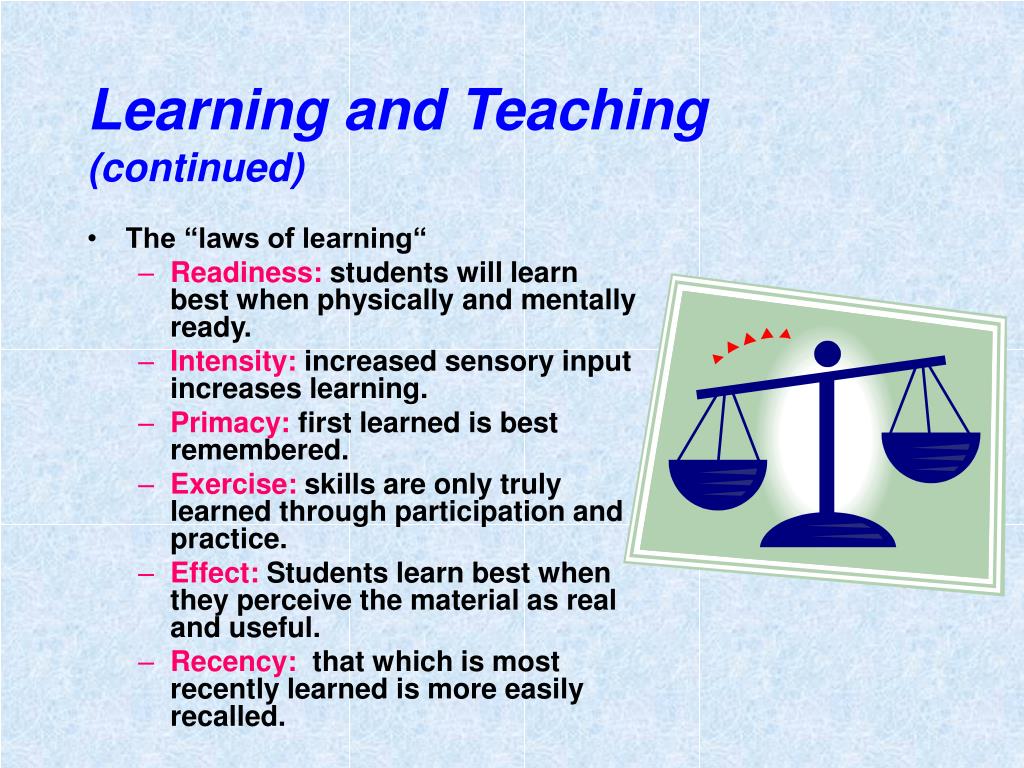 Learning and Teaching
(continued)

• The “laws of learning“
– Readiness: students will learn best when physically and mentally ready.
– Intensity: increased sensory input increases learning.
– Primacy: first learned is best remembered.
– Exercise: skills are only truly learned through participation and practice.
– Effect: Students learn best when they perceive the material as real and useful.
– Recency: that which is most recently learned is more easily recalled.